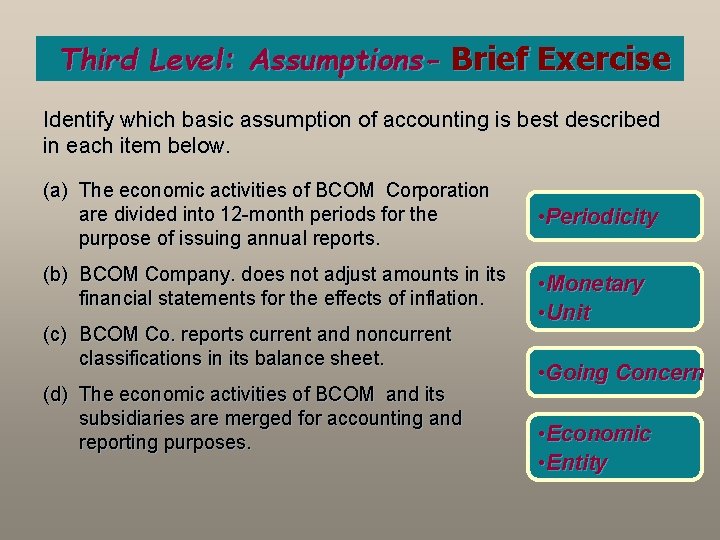 Third Level: Assumptions- Brief Exercise

Identify which basic assumption of accounting is best described in each item below.

(a) The economic activities of BCOM Corporation are divided into 12-month periods for the purpose of issuing annual reports.

•Periodicity

(b) BCOM Company. does not adjust amounts in its financial statements for the effects of inflation.

•Monetary
•Unit

(c) BCOM Co. reports current and noncurrent classifications in its balance sheet.

•Going Concern

(d) The economic activities of BCOM and its subsidiaries are merged for accounting and reporting purposes.

•Economic
•Entity